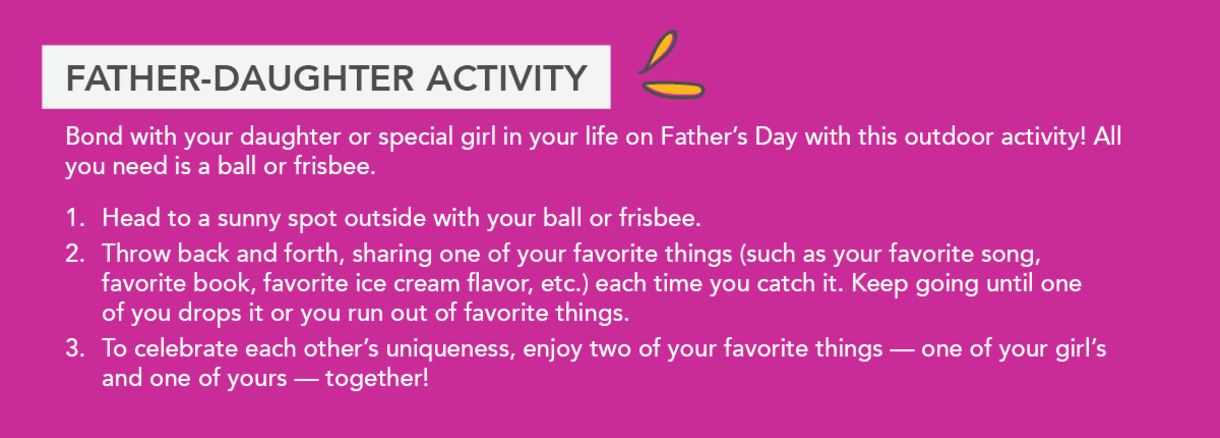 FATHER-DAUGHTER ACTIVITY

Bond with your daughter or special girl in your life on Father's Day with this outdoor activity! All you need is a ball or frisbee.

1. Head to a sunny spot outside with your ball or frisbee.
2. Throw back and forth, sharing one of your favorite things (such as your favorite song, favorite book, favorite ice cream flavor, etc.) each time you catch it. Keep going until one of you drops it or you run out of favorite things.
3. To celebrate each other's uniqueness, enjoy two of your favorite things — one of your girl's and one of yours — together!